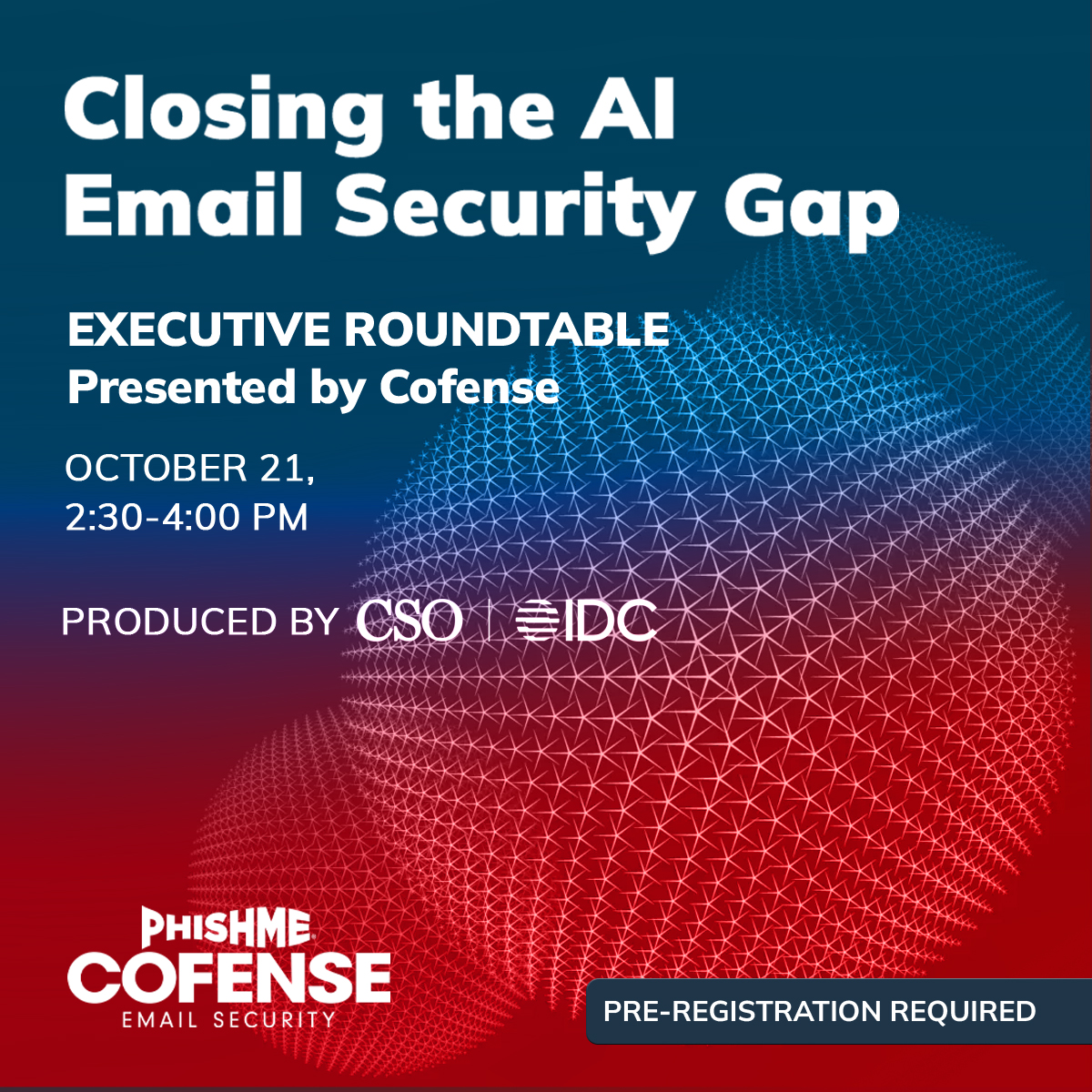 Closing the AI Email Security Gap

EXECUTIVE ROUNDTABLE
Presented by Cofense

OCTOBER 21,
2:30-4:00 PM

PRODUCED BY CSO | IDC

PHISHME
COFENSE
EMAIL SECURITY

PRE-REGISTRATION REQUIRED